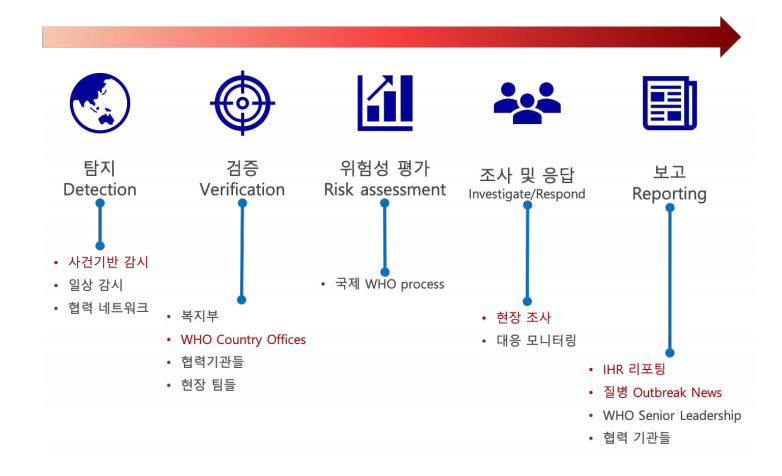 탐지
Detection

• 사건기반 감시
• 일상 감시
• 협력 네트워크

검증
Verification

• 복지부
• WHO Country Offices
• 협력기관들
• 현장 팀들

위험성 평가
Risk assessment

• 국제 WHO process

조사 및 응답
Investigate/Respond

• 현장 조사
• 대응 모니터링

보고
Reporting

• IHR 리포팅
• 질병 Outbreak News
• WHO Senior Leadership
• 협력 기관들